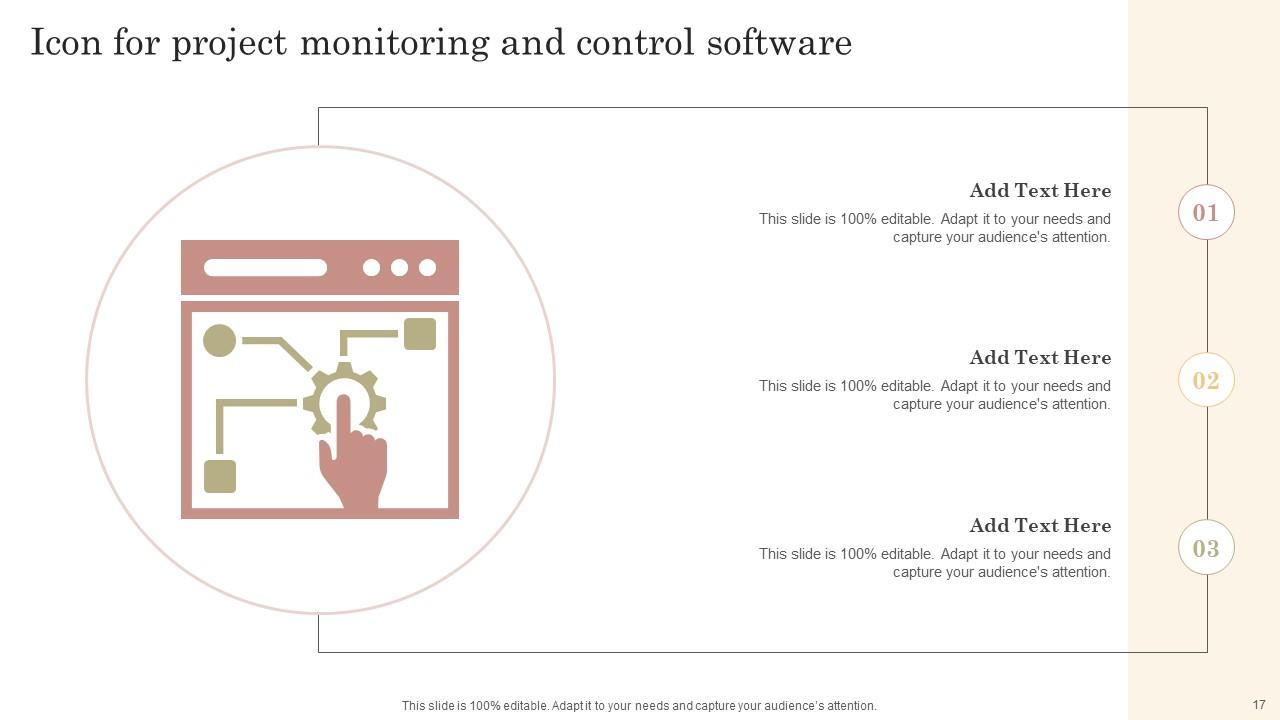 Icon for project monitoring and control software

Add Text Here
This slide is 100% editable. Adapt it to your needs and capture your audience's attention.

01

Add Text Here
This slide is 100% editable. Adapt it to your needs and capture your audience's attention.

02

Add Text Here
This slide is 100% editable. Adapt it to your needs and capture your audience's attention.

03

This slide is 100% editable. Adapt it to your needs and capture your audience's attention.

17